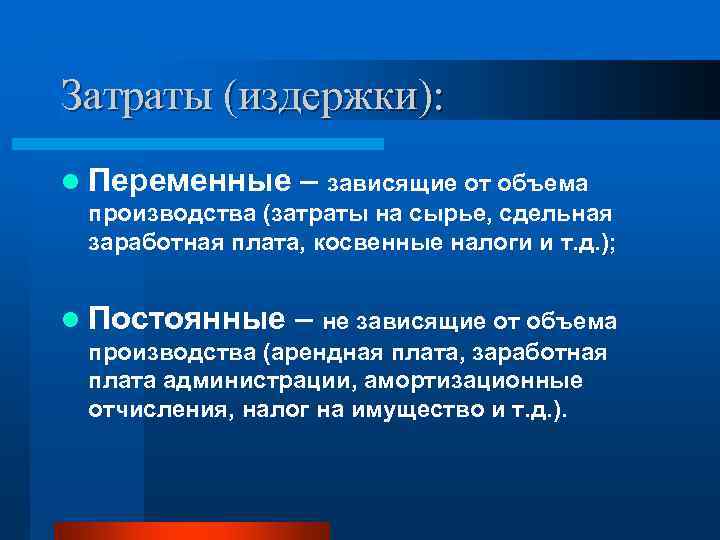 Затраты (издержки):

Переменные – зависящие от объема производства (затраты на сырье, сдельная заработная плата, косвенные налоги и т.д.);

Постоянные – не зависящие от объема производства (арендная плата, заработная плата администрации, амортизационные отчисления, налог на имущество и т.д.).